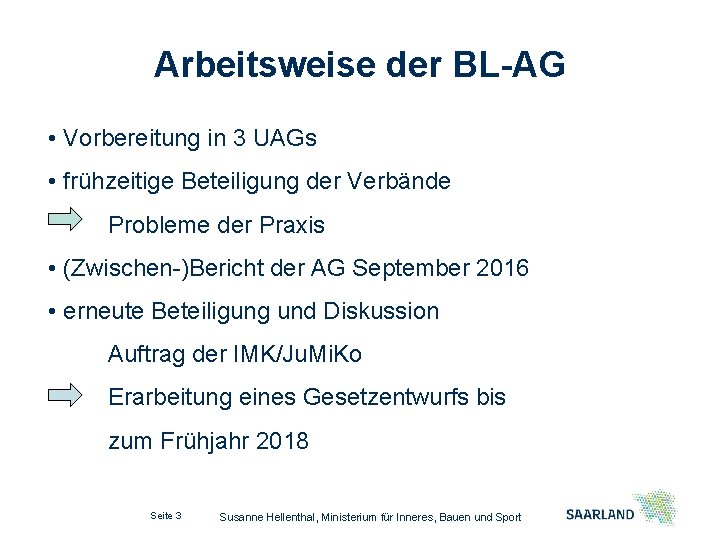 Arbeitsweise der BL-AG

• Vorbereitung in 3 UAGs

• frühzeitige Beteiligung der Verbände

Probleme der Praxis

• (Zwischen-)Bericht der AG September 2016

• erneute Beteiligung und Diskussion

Auftrag der IMK/JuMiKo

Erarbeitung eines Gesetzentwurfs bis zum Frühjahr 2018

Seite 3

Susanne Hellenthal, Ministerium für Inneres, Bauen und Sport

SAARLAND